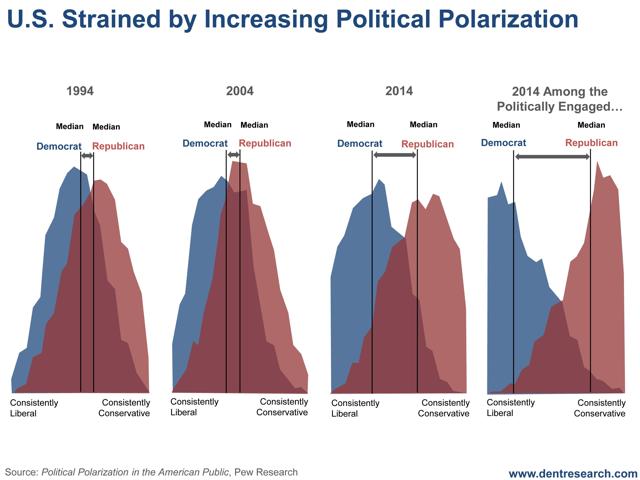 U.S. Strained by Increasing Political Polarization

1994

Median Median

Democrat Republican

Consistently Liberal

Consistently Conservative

2004

Median Median

Democrat Republican

Consistently Liberal

Consistently Conservative

2014

Median Median

Democrat Republican

Consistently Liberal

Consistently Conservative

2014 Among the Politically Engaged...

Median Median

Democrat Republican

Consistently Liberal

Consistently Conservative

Source: Political Polarization in the American Public, Pew Research

www.dentresearch.com